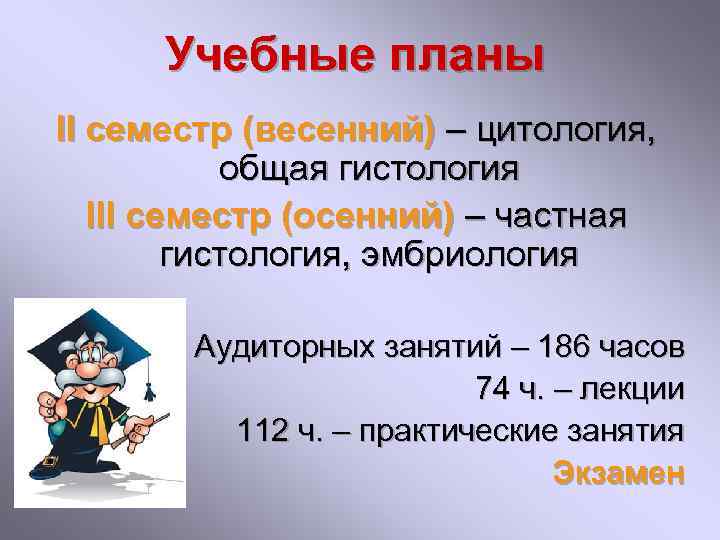 Учебные планы

II семестр (весенний) – цитология, общая гистология

III семестр (осенний) – частная гистология, эмбриология

Аудиторных занятий – 186 часов
74 ч. – лекции
112 ч. – практические занятия
Экзамен